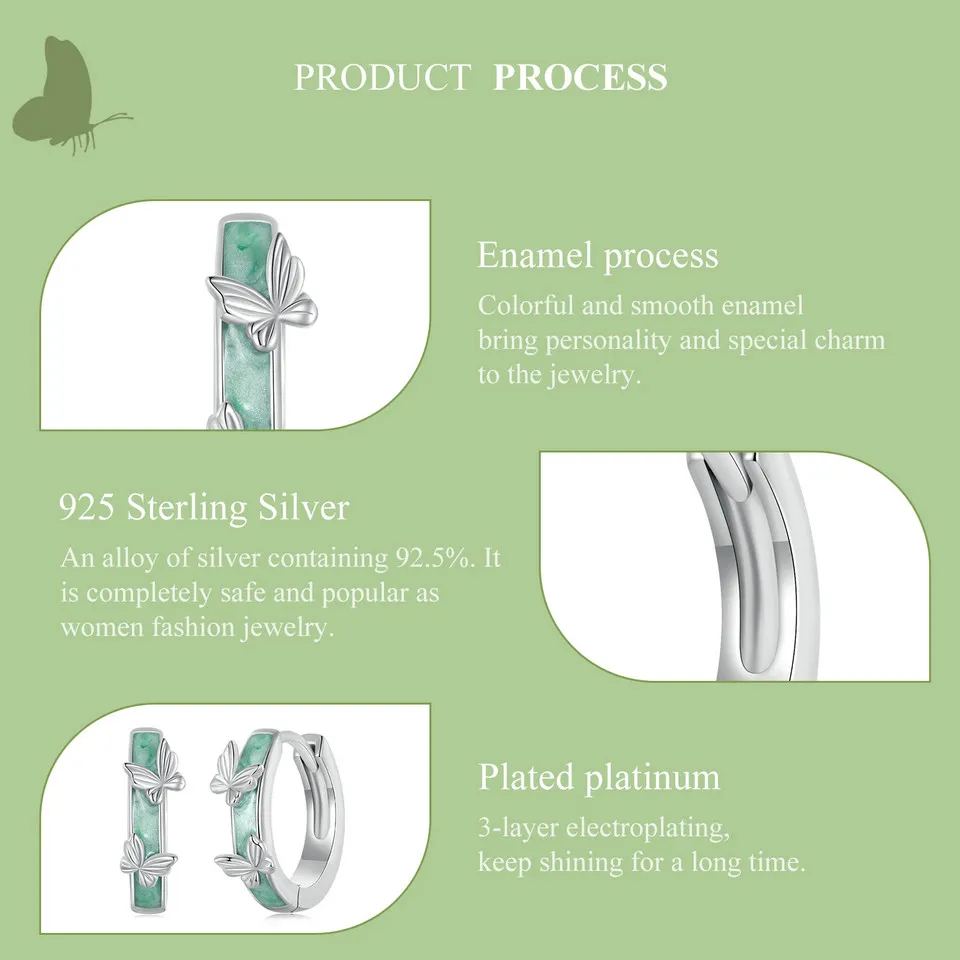 PRODUCT PROCESS

Enamel process
Colorful and smooth enamel bring personality and special charm to the jewelry.

925 Sterling Silver
An alloy of silver containing 92.5%. It is completely safe and popular as women fashion jewelry.

Plated platinum
3-layer electroplating, keep shining for a long time.